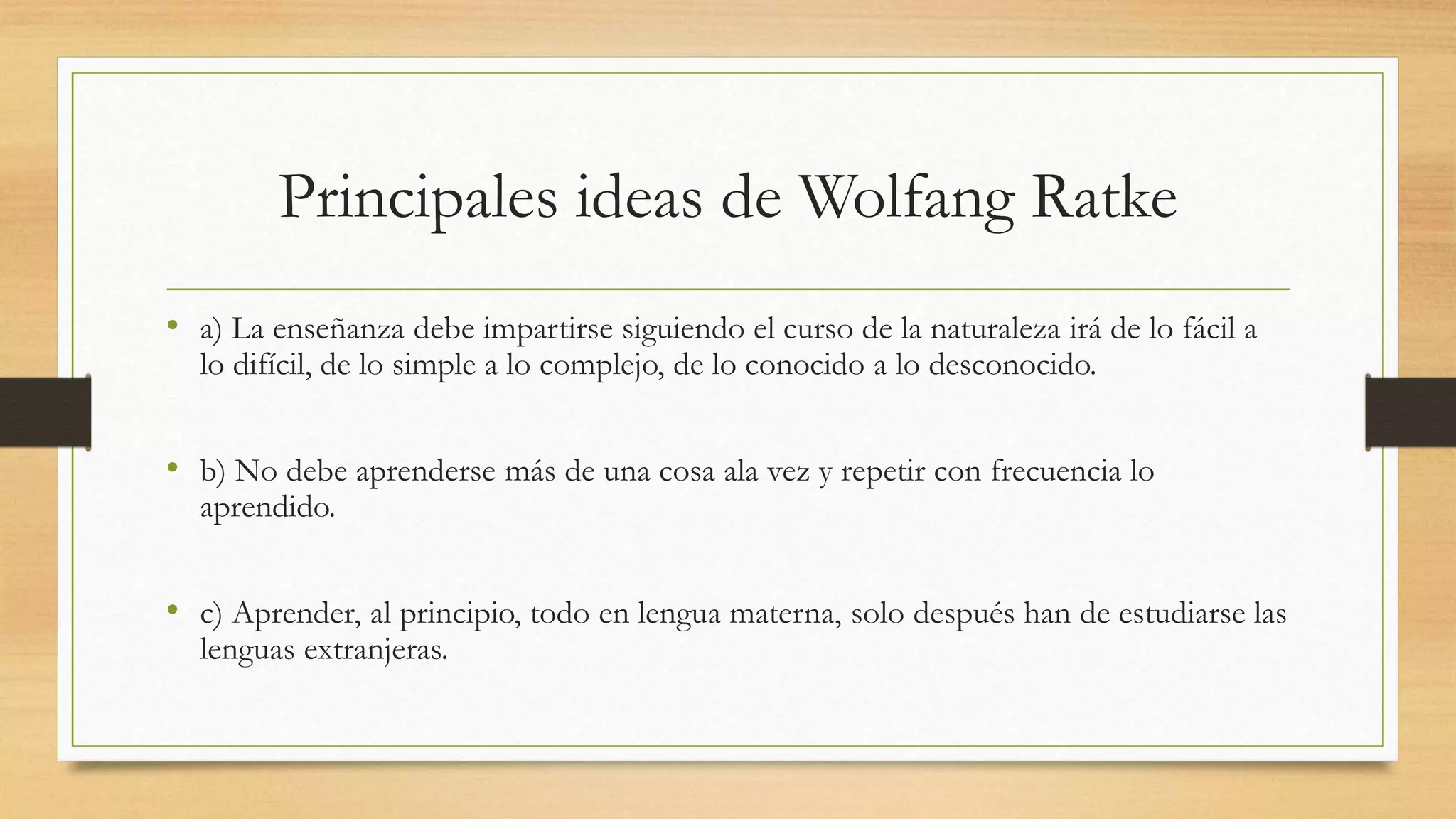 Principales ideas de Wolfang Ratke

• a) La enseñanza debe impartirse siguiendo el curso de la naturaleza irá de lo fácil a lo difícil, de lo simple a lo complejo, de lo conocido a lo desconocido.

• b) No debe aprenderse más de una cosa ala vez y repetir con frecuencia lo aprendido.

• c) Aprender, al principio, todo en lengua materna, solo después han de estudiarse las lenguas extranjeras.